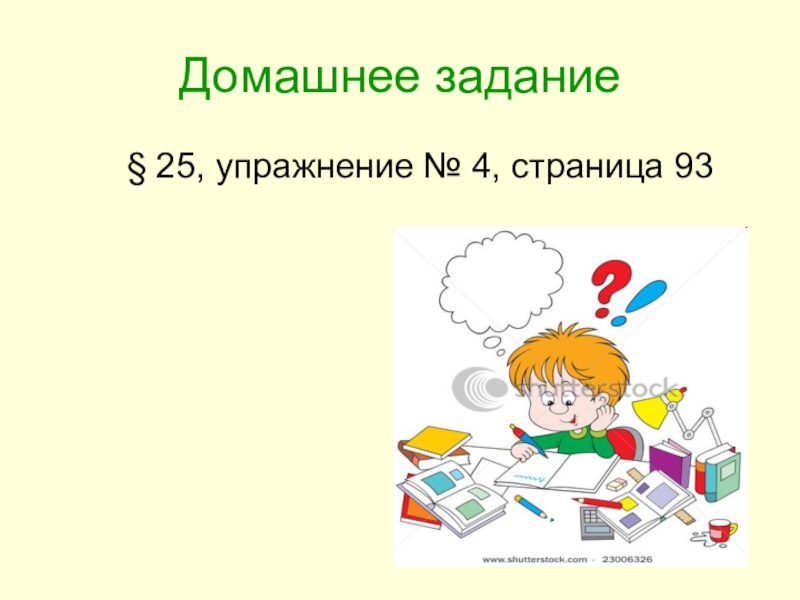 Домашнее задание

§ 25, упражнение № 4, страница 93

shutterstock

www.shutterstock.com · 23006326